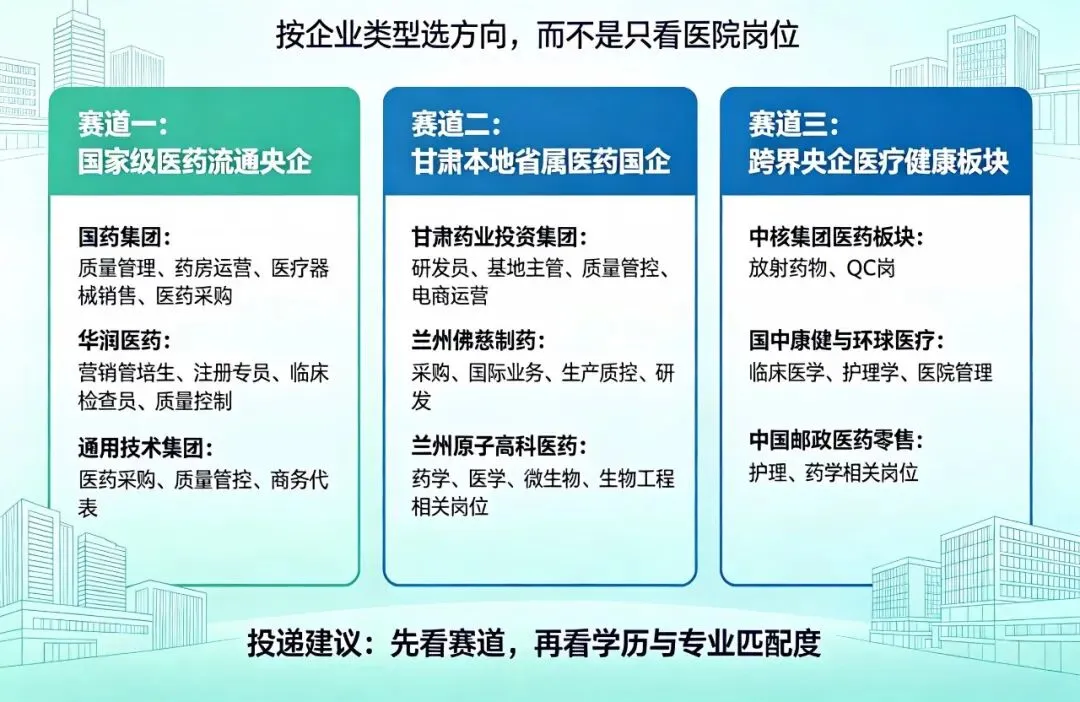 按企业类型选方向，而不是只看医院岗位

赛道一：
国家级医药流通央企

国药集团：
质量管理、药房运营、医疗器械销售、医药采购

华润医药：
营销管培生、注册专员、临床检查员、质量控制

通用技术集团：
医药采购、质量管控、商务代表

赛道二：
甘肃本地省属医药国企

甘肃药业投资集团：
研发员、基地主管、质量管控、电商运营

兰州佛慈制药：
采购、国际业务、生产质控、研发

兰州原子高科医药：
药学、医学、微生物、生物工程相关岗位

赛道三：
跨界央企医疗健康板块

中核集团医药板块：
放射药物、QC岗

国中康健与环球医疗：
临床医学、护理学、医院管理

中国邮政医药零售：
护理、药学相关岗位

投递建议：先看赛道，再看学历与专业匹配度